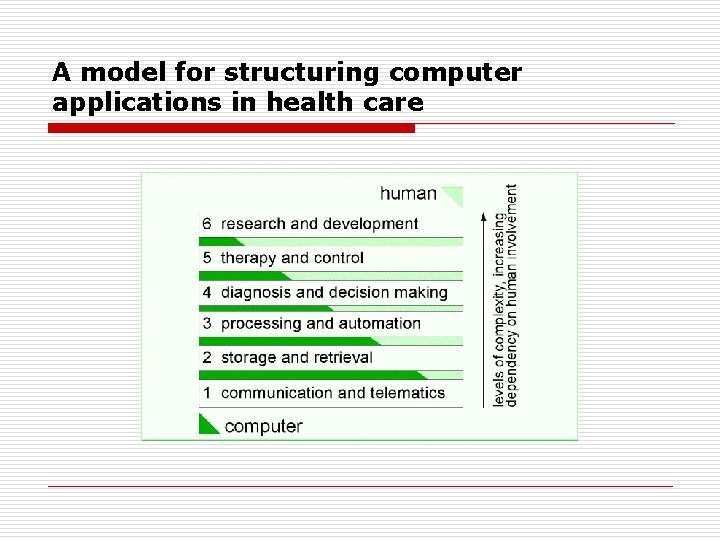 A model for structuring computer applications in health care

human

6 research and development

5 therapy and control

4 diagnosis and decision making

3 processing and automation

2 storage and retrieval

1 communication and telematics

computer

levels of complexity, increasing dependency on human involvement